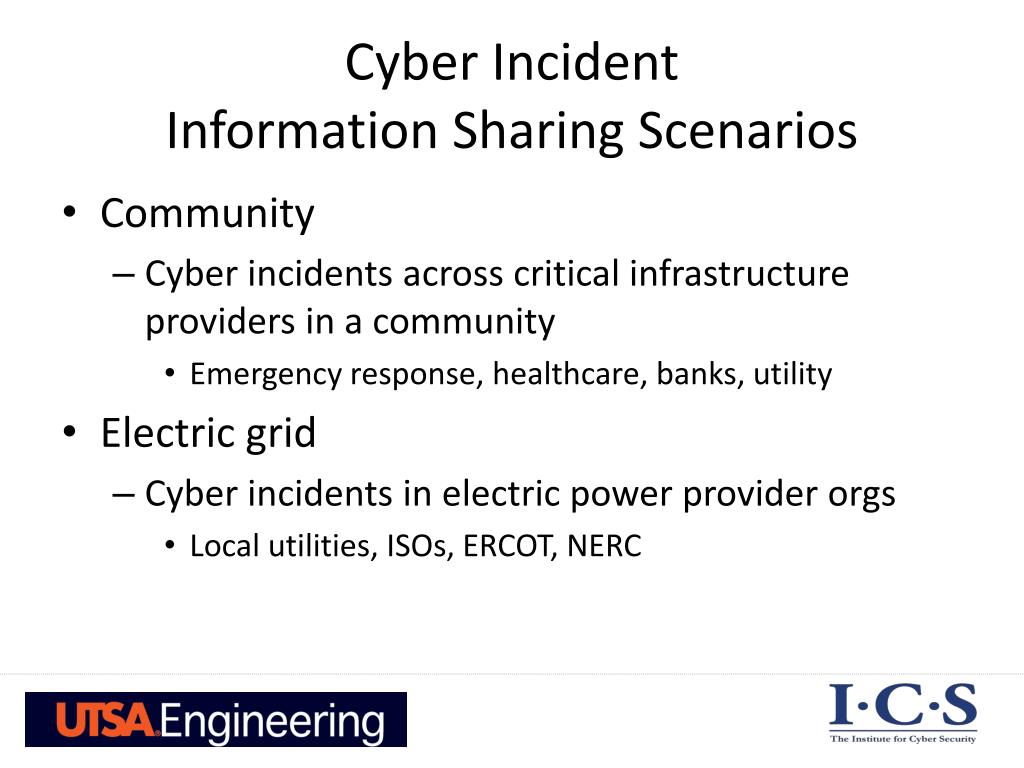 Cyber Incident
Information Sharing Scenarios

• Community
– Cyber incidents across critical infrastructure providers in a community
• Emergency response, healthcare, banks, utility
• Electric grid
– Cyber incidents in electric power provider orgs
• Local utilities, ISOs, ERCOT, NERC

UTSA Engineering

I·C·S
The Institute for Cyber Security